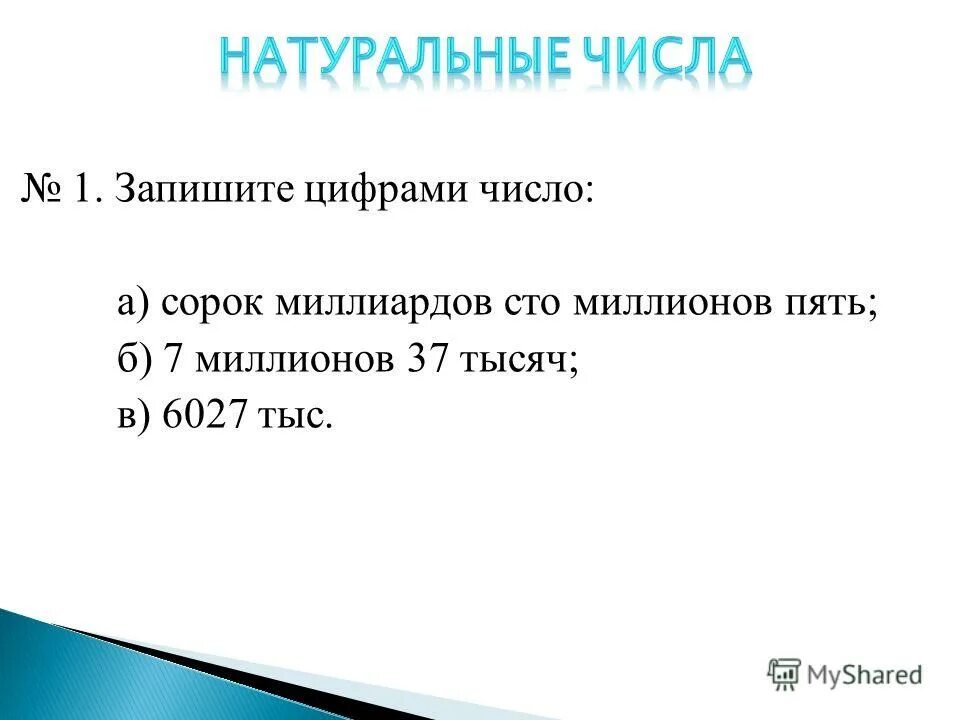 НАТУРАЛЬНЫЕ ЧИСЛА

№ 1. Запишите цифрами число:

а) сорок миллиардов сто миллионов пять;
б) 7 миллионов 37 тысяч;
в) 6027 тыс.

MyShared